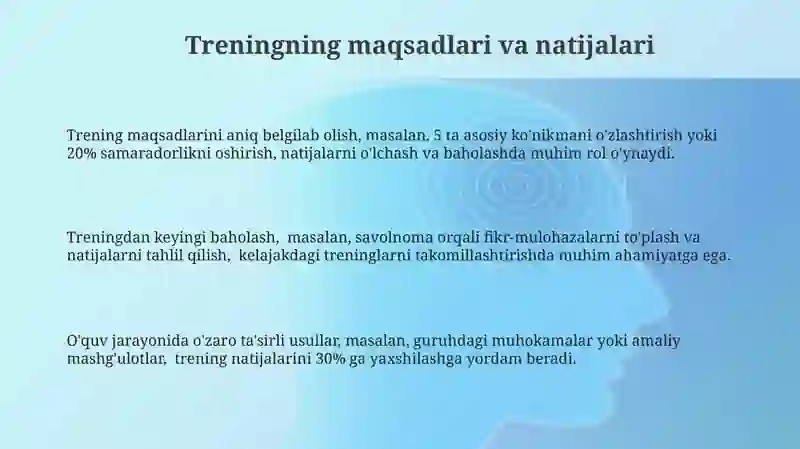 Treningning maqsadlari va natijalari

Trening maqsadlarini aniq belgilab olish, masalan, 5 ta asosiy ko'nikmani o'zlashtirish yoki 20% samaradorlikni oshirish, natijalarni o'lchash va baholashda muhim rol o'ynaydi.

Treningdan keyingi baholash, masalan, savolnoma orqali fikr-mulohazalarni to'plash va natijalarni tahlil qilish, kelajakdagi treninglarni takomillashtirishda muhim ahamiyatga ega.

O'quv jarayonida o'zaro ta'sirli usullar, masalan, guruhdagi muhokamalar yoki amaliy mashg'ulotlar, trening natijalarini 30% ga yaxshilashga yordam beradi.